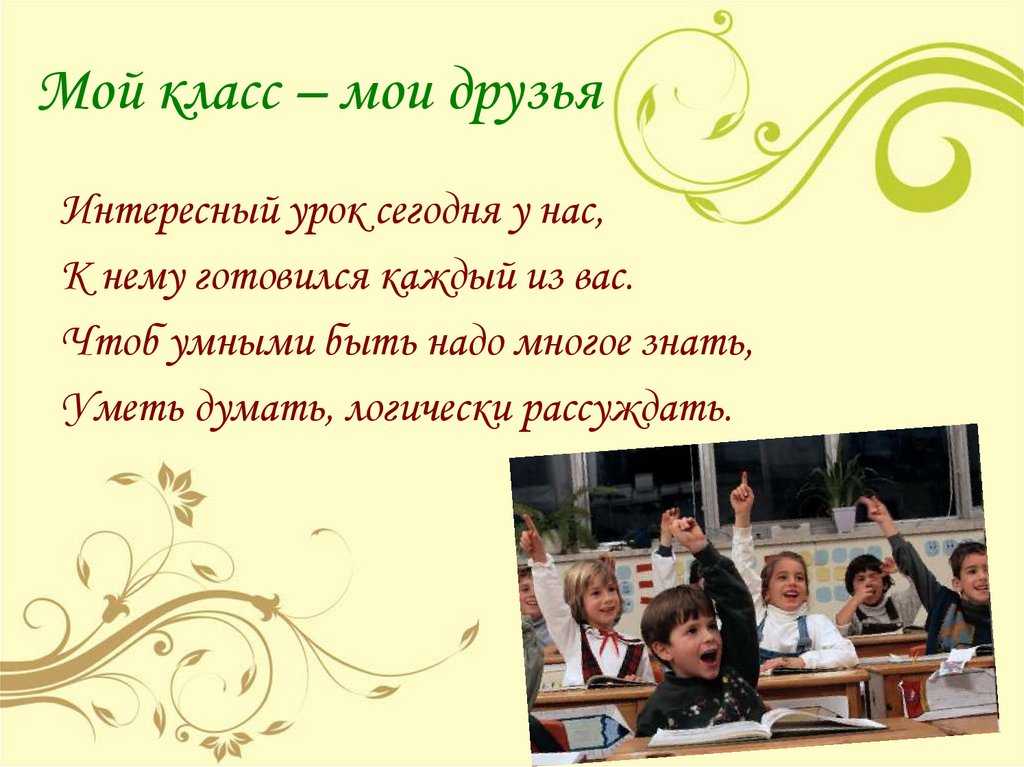 Мой класс – мои друзья

Интересный урок сегодня у нас,
К нему готовился каждый из вас.
Чтоб умными быть надо многое знать,
Уметь думать, логически рассуждать.